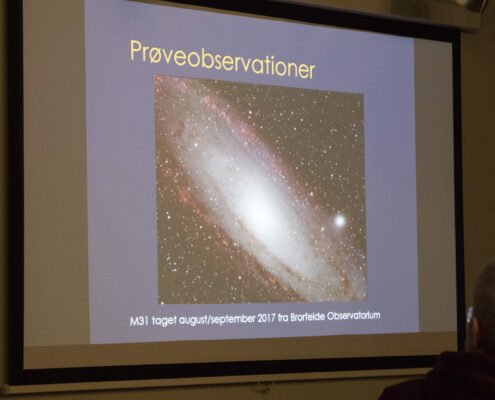 Prøveobservationer

M31 taget august/september 2017 fra Brorfelde Observatorium